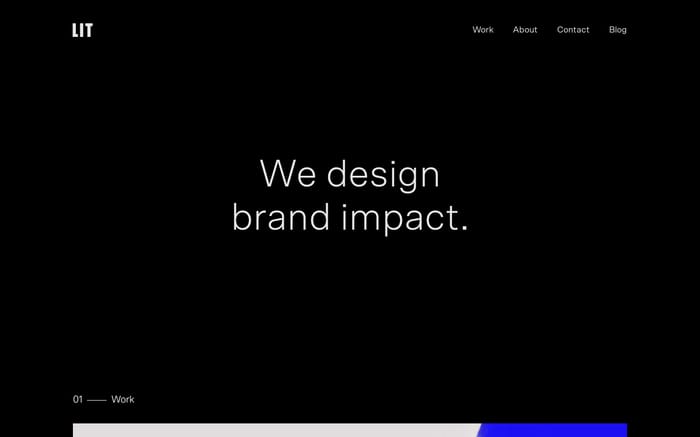 LIT

Work About Contact Blog

We design brand impact.

01 —— Work